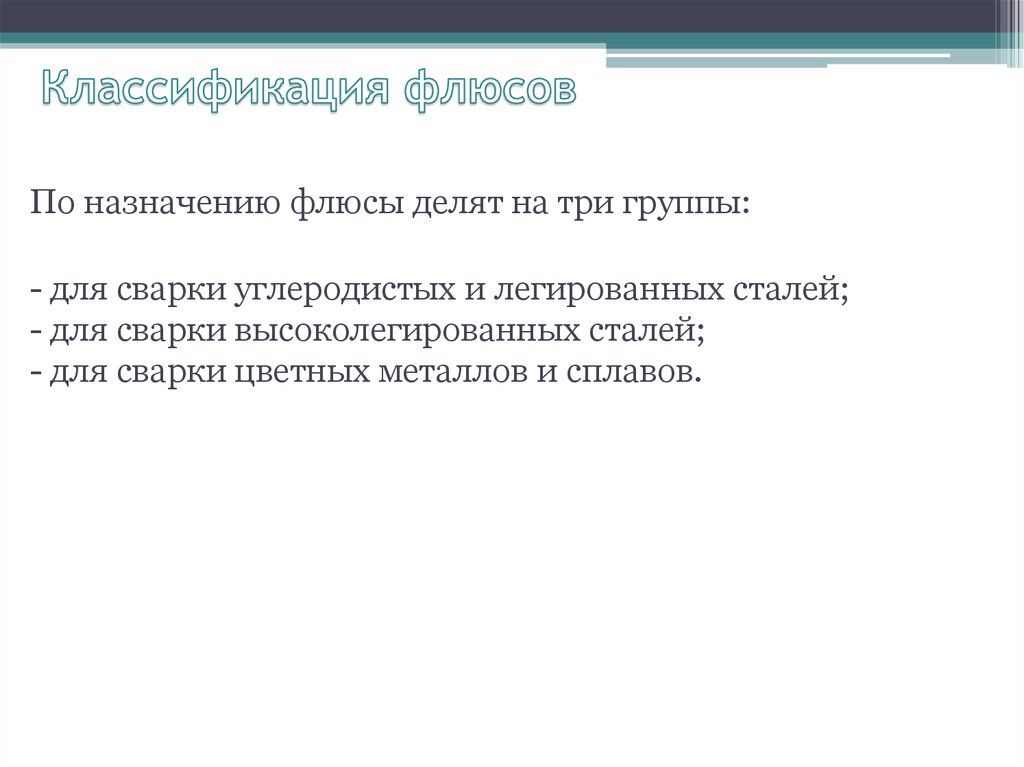 Классификация флюсов

По назначению флюсы делят на три группы:

- для сварки углеродистых и легированных сталей;
- для сварки высоколегированных сталей;
- для сварки цветных металлов и сплавов.